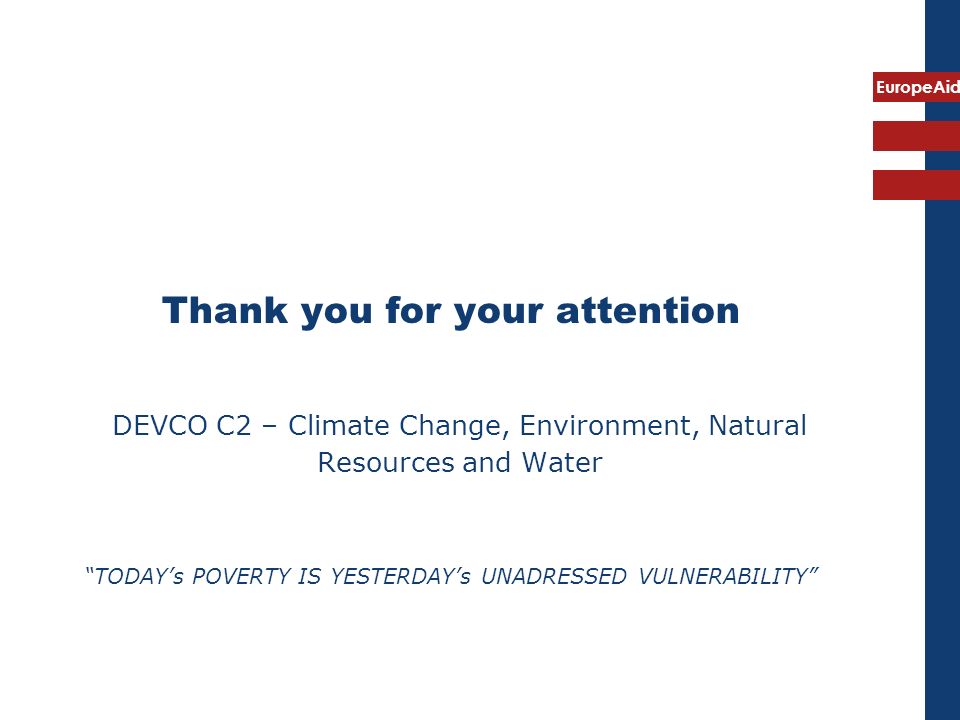 EuropeAid

Thank you for your attention

DEVCO C2 – Climate Change, Environment, Natural Resources and Water

“TODAY’s POVERTY IS YESTERDAY’s UNADRESSED VULNERABILITY”